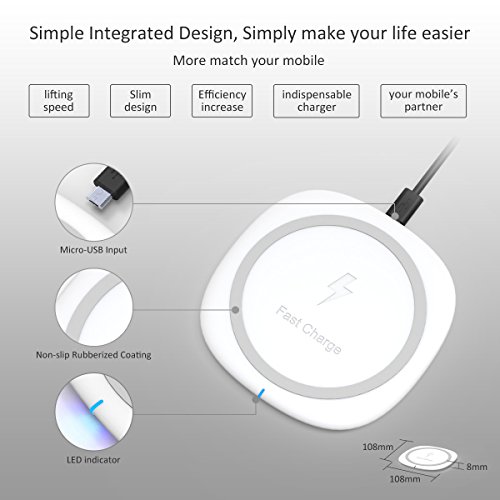 Simple Integrated Design, Simply make your life easier

More match your mobile

lifting speed

Slim design

Efficiency increase

indispensable charger

your mobile's partner

Micro-USB Input

Non-slip Rubberized Coating

LED indicator

Fast Charge

108mm

8mm

108mm